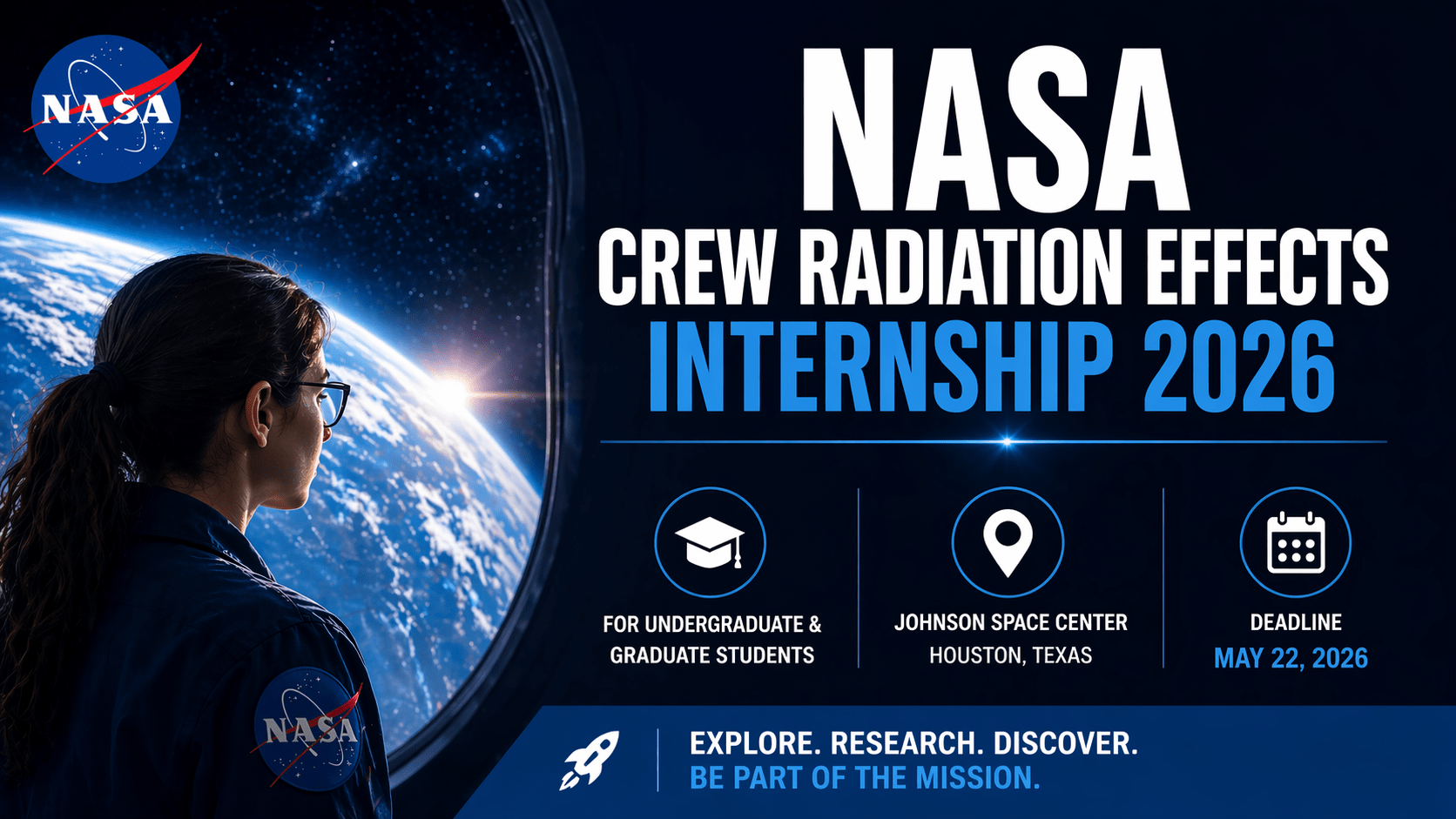 NASA

NASA
CREW RADIATION EFFECTS
INTERNSHIP 2026

FOR UNDERGRADUATE & GRADUATE STUDENTS

JOHNSON SPACE CENTER
HOUSTON, TEXAS

DEADLINE
MAY 22, 2026

NASA

EXPLORE. RESEARCH. DISCOVER.
BE PART OF THE MISSION.